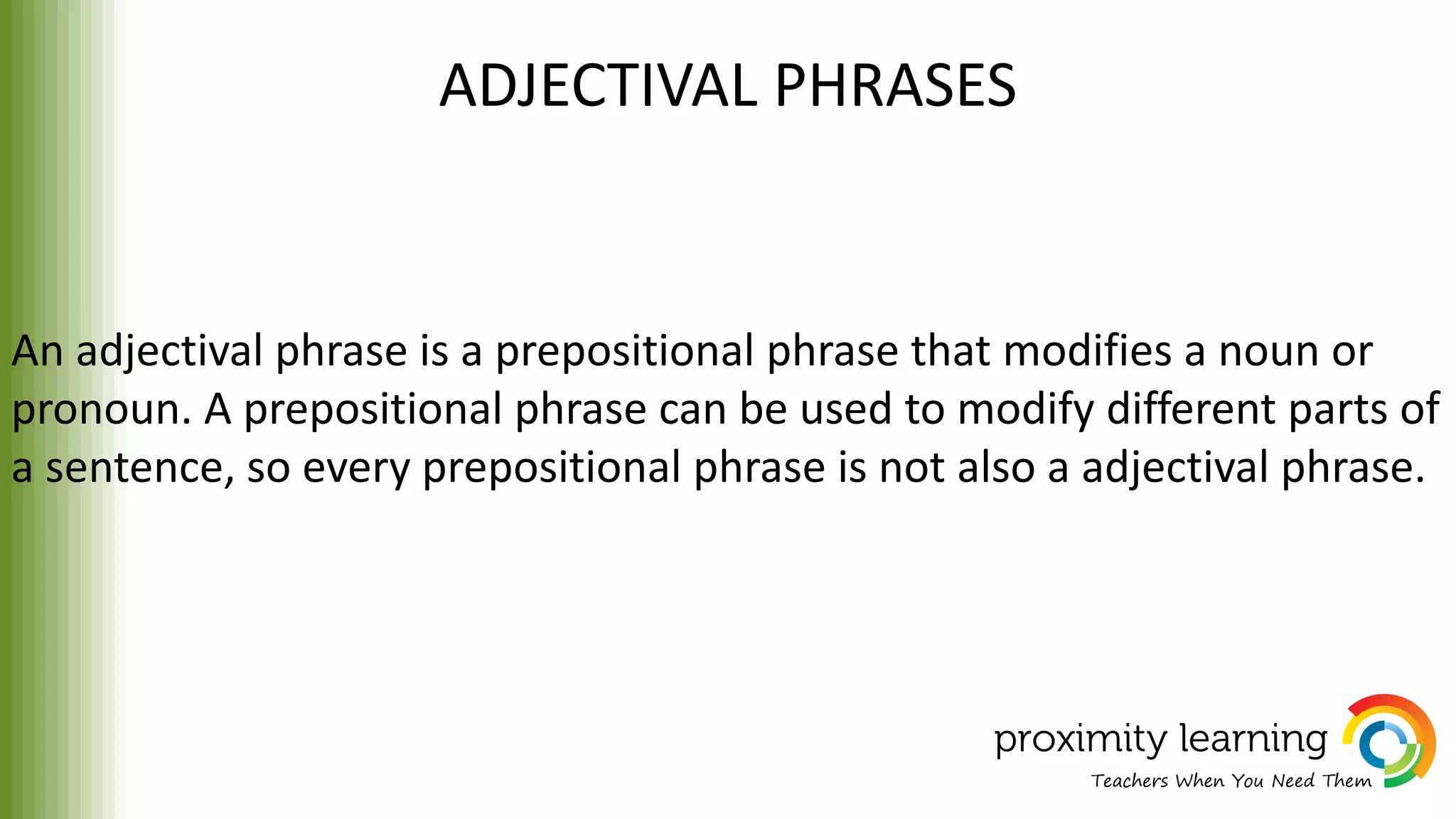 ADJECTIVAL PHRASES

An adjectival phrase is a prepositional phrase that modifies a noun or pronoun. A prepositional phrase can be used to modify different parts of a sentence, so every prepositional phrase is not also a adjectival phrase.

proximity learning
Teachers When You Need Them